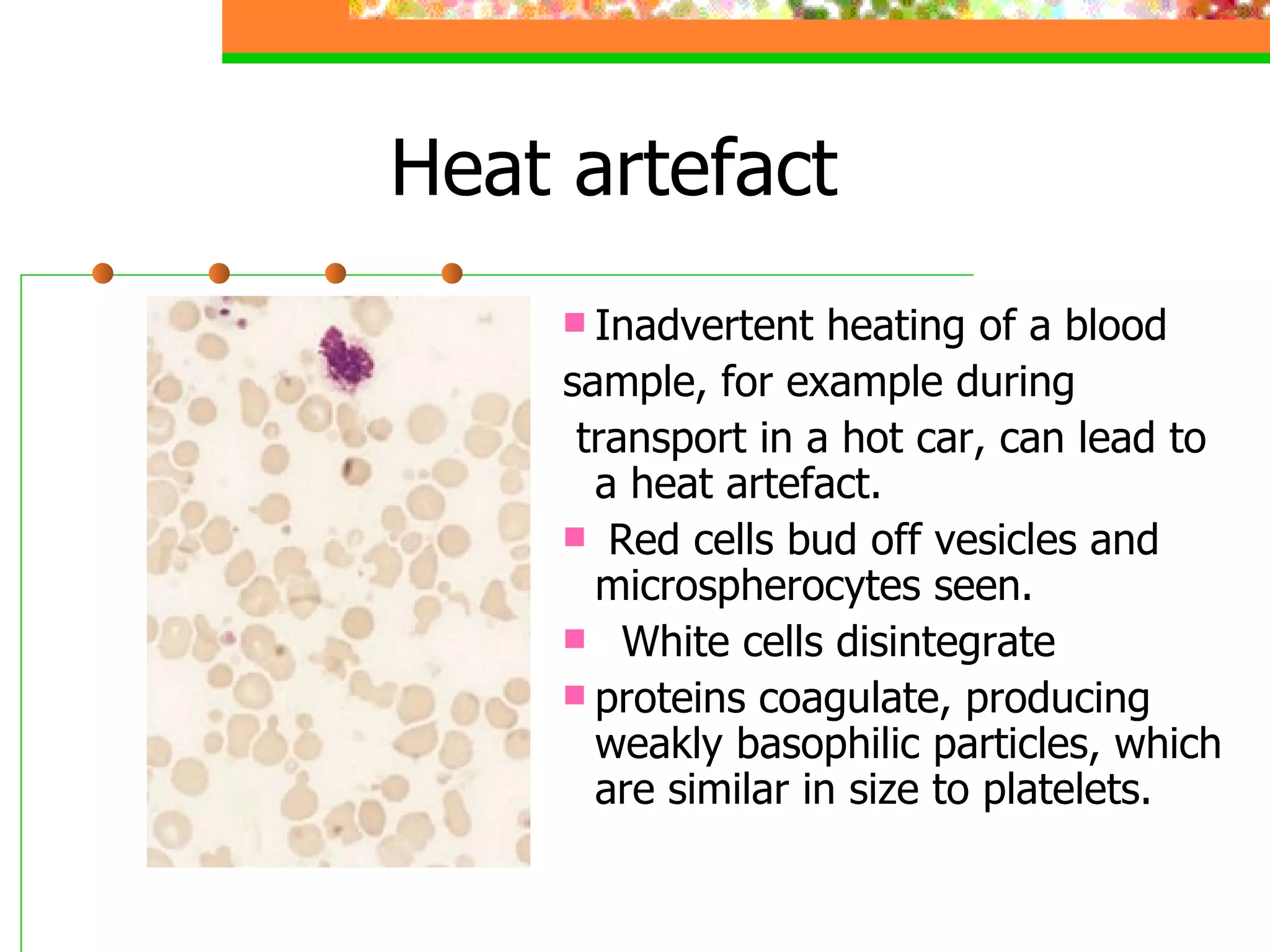 Heat artefact

Inadvertent heating of a blood sample, for example during transport in a hot car, can lead to a heat artefact.

Red cells bud off vesicles and microspherocytes seen.

White cells disintegrate

proteins coagulate, producing weakly basophilic particles, which are similar in size to platelets.